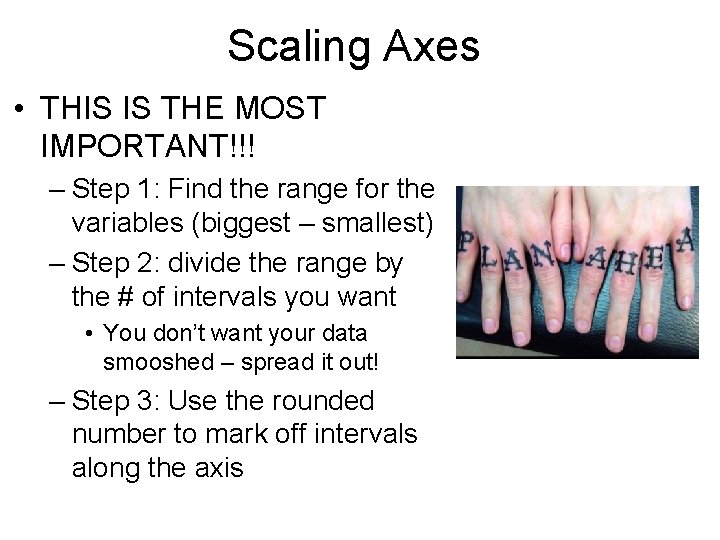 Scaling Axes

• THIS IS THE MOST IMPORTANT!!!

– Step 1: Find the range for the variables (biggest – smallest)

– Step 2: divide the range by the # of intervals you want

• You don't want your data smooshed – spread it out!

– Step 3: Use the rounded number to mark off intervals along the axis

PLAN AHEA